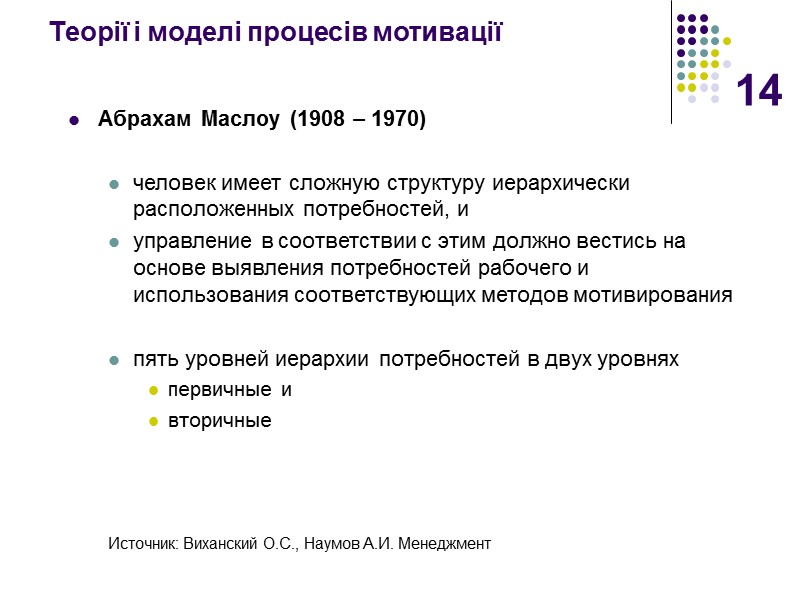 Теорії і моделі процесів мотивації

14

Абрахам Маслоу (1908 – 1970)

человек имеет сложную структуру иерархически расположенных потребностей, и

управление в соответствии с этим должно вестись на основе выявления потребностей рабочего и использования соответствующих методов мотивирования

пять уровней иерархии потребностей в двух уровнях

первичные и

вторичные

Источник: Виханский О.С., Наумов А.И. Менеджмент